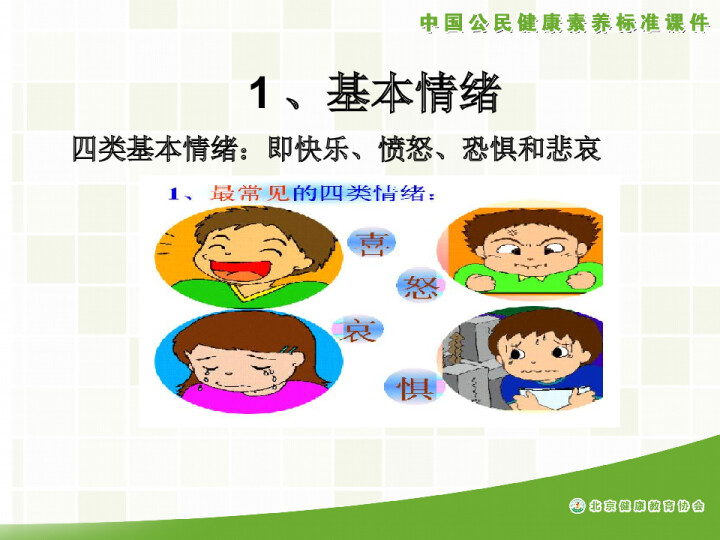 中国公民健康素养标准课件

1、基本情绪

四类基本情绪：即快乐、愤怒、恐惧和悲哀

1、最常见的四类情绪：

喜

怒

哀

惧

北京健康教育协会